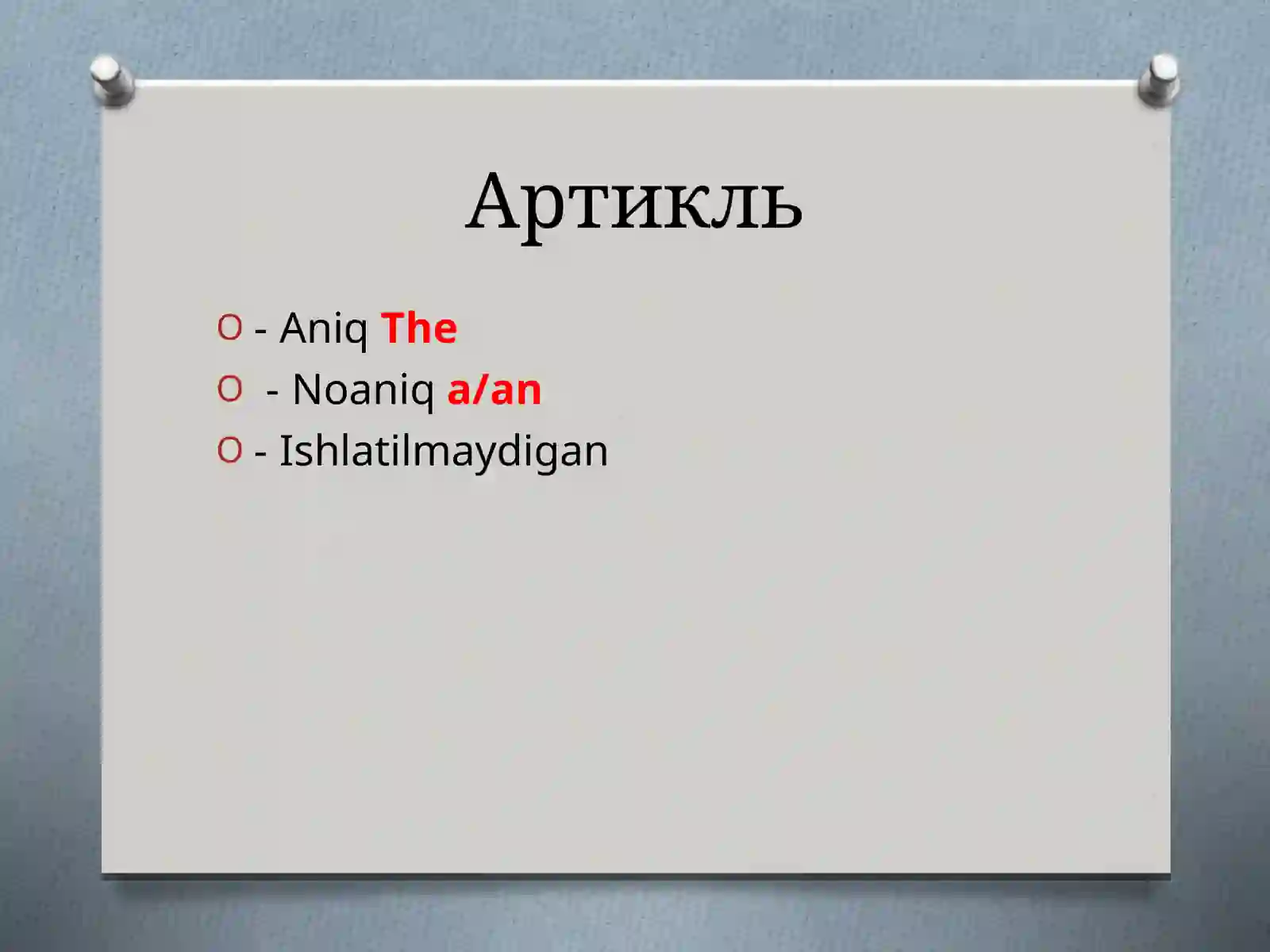 Артикль

- Aniq The
- Noaniq a/an
- Ishlatilmaydigan